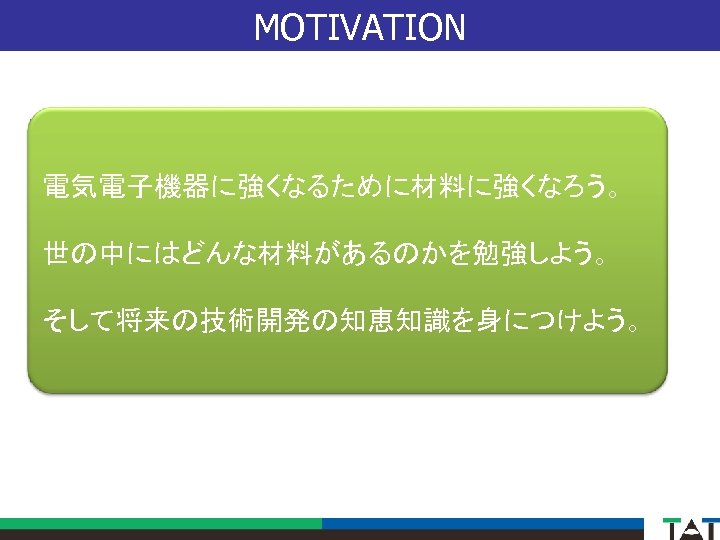 MOTIVATION

電気電子機器に強くなるために材料に強くなろう。

世の中にはどんな材料があるのかを勉強しよう。

そして将来の技術開発の知恵知識を身につけよう。

TAT